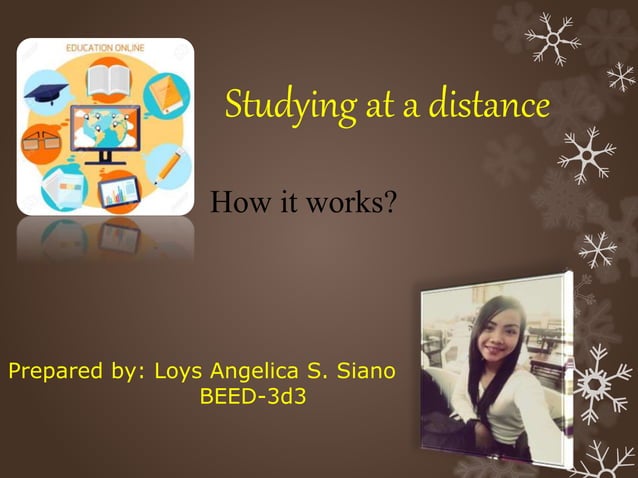 EDUCATION ONLINE

Studying at a distance

How it works?

Prepared by: Loys Angelica S. Siano
BEED-3d3